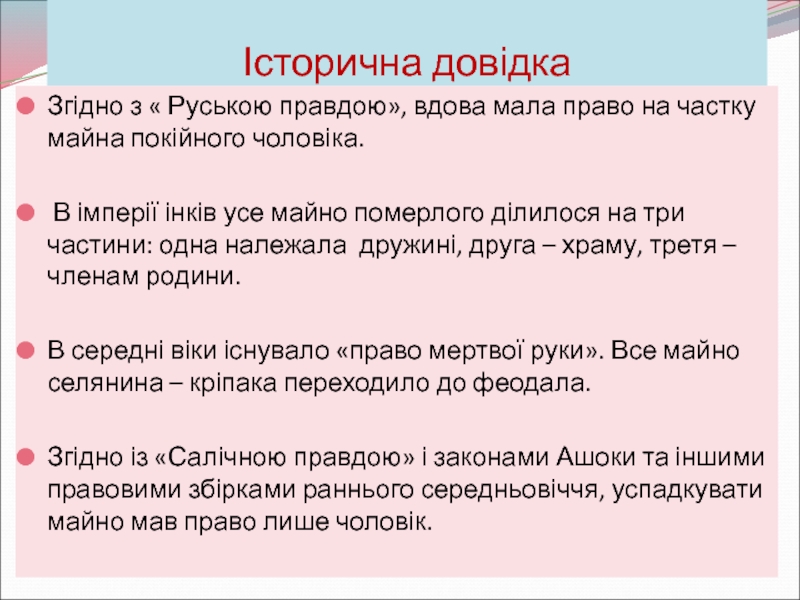 Історична довідка

Згідно з « Руською правдою», вдова мала право на частку майна покійного чоловіка.

В імперії інків усе майно померлого ділилося на три частини: одна належала дружині, друга – храму, третя – членам родини.

В середні віки існувало «право мертвої руки». Все майно селянина – кріпака переходило до феодала.

Згідно із «Салічною правдою» і законами Ашоки та іншими правовими збірками раннього середньовіччя, успадкувати майно мав право лише чоловік.